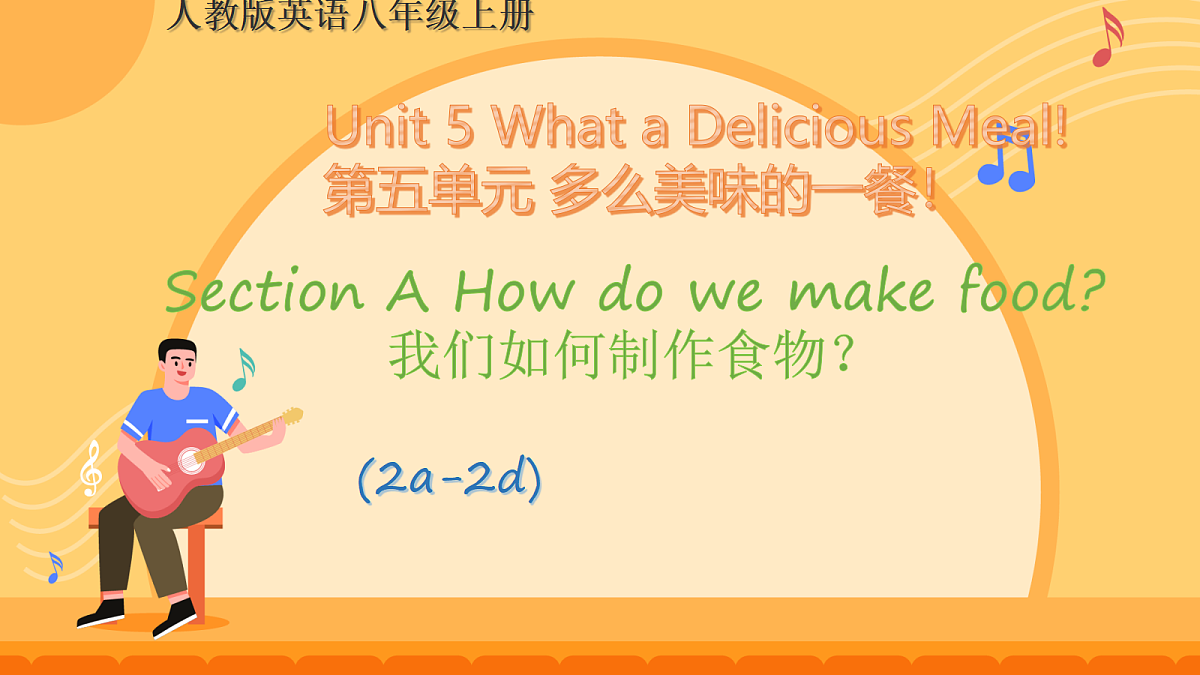 人教版英语八年级上册

Unit 5 What a Delicious Meal!
第五单元 多么美味的一餐！

Section A How do we make food?
我们如何制作食物？

(2a-2d)